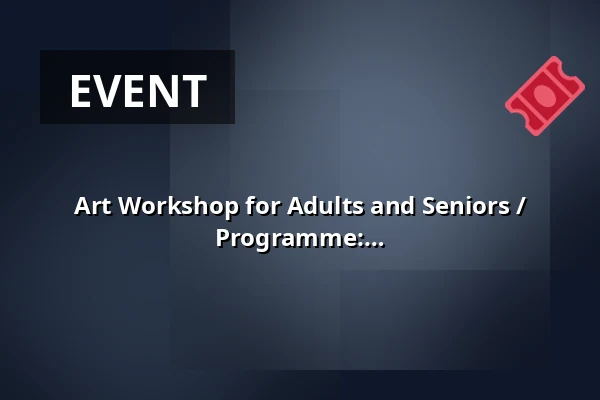 EVENT

Art Workshop for Adults and Seniors / Programme:...